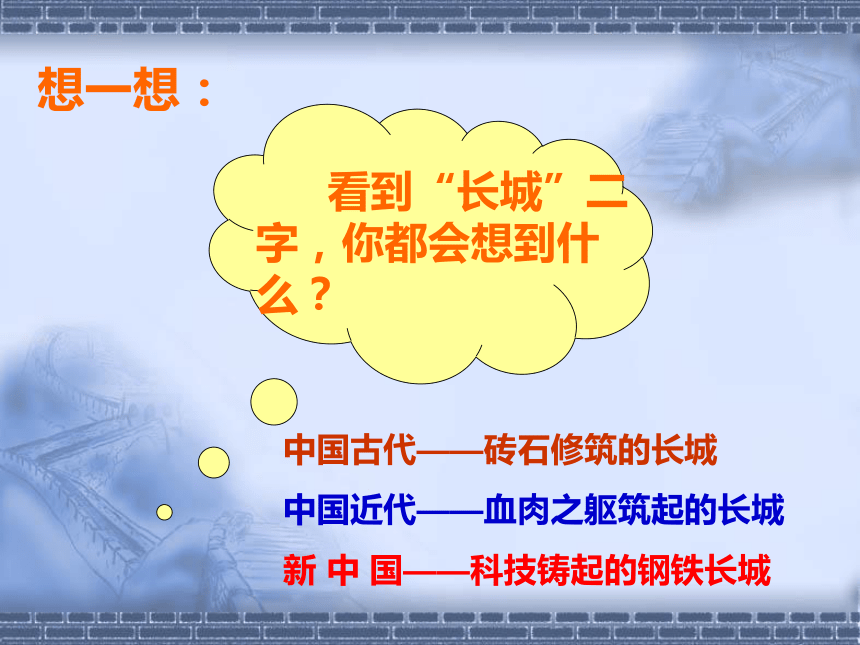 想一想：

看到“长城”二字，你都会想到什么？

中国古代——砖石修筑的长城

中国近代——血肉之躯筑起的长城

新 中 国——科技铸起的钢铁长城